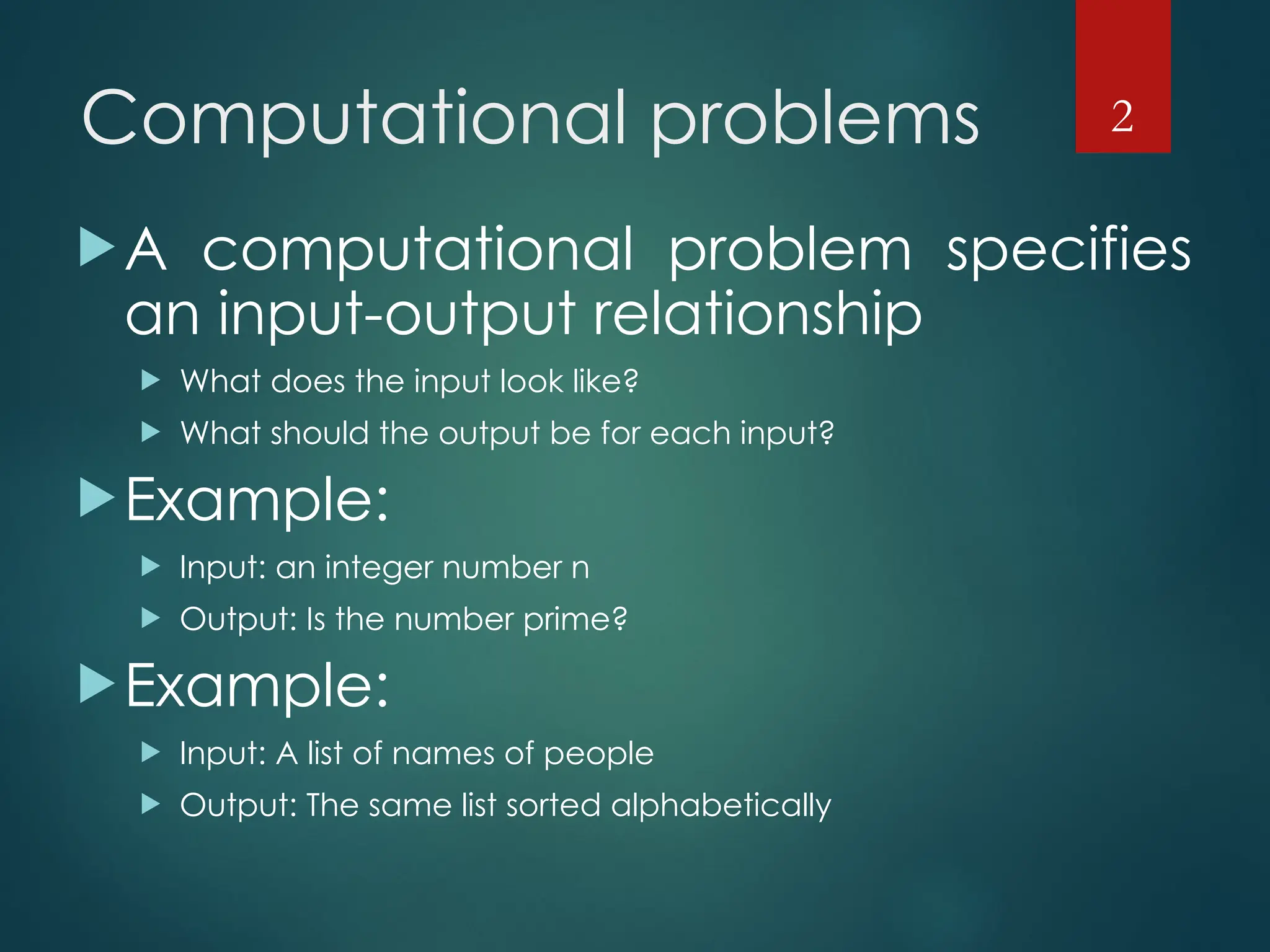 Computational problems

2

A computational problem specifies an input-output relationship

What does the input look like?

What should the output be for each input?

Example:

Input: an integer number n

Output: Is the number prime?

Example:

Input: A list of names of people

Output: The same list sorted alphabetically